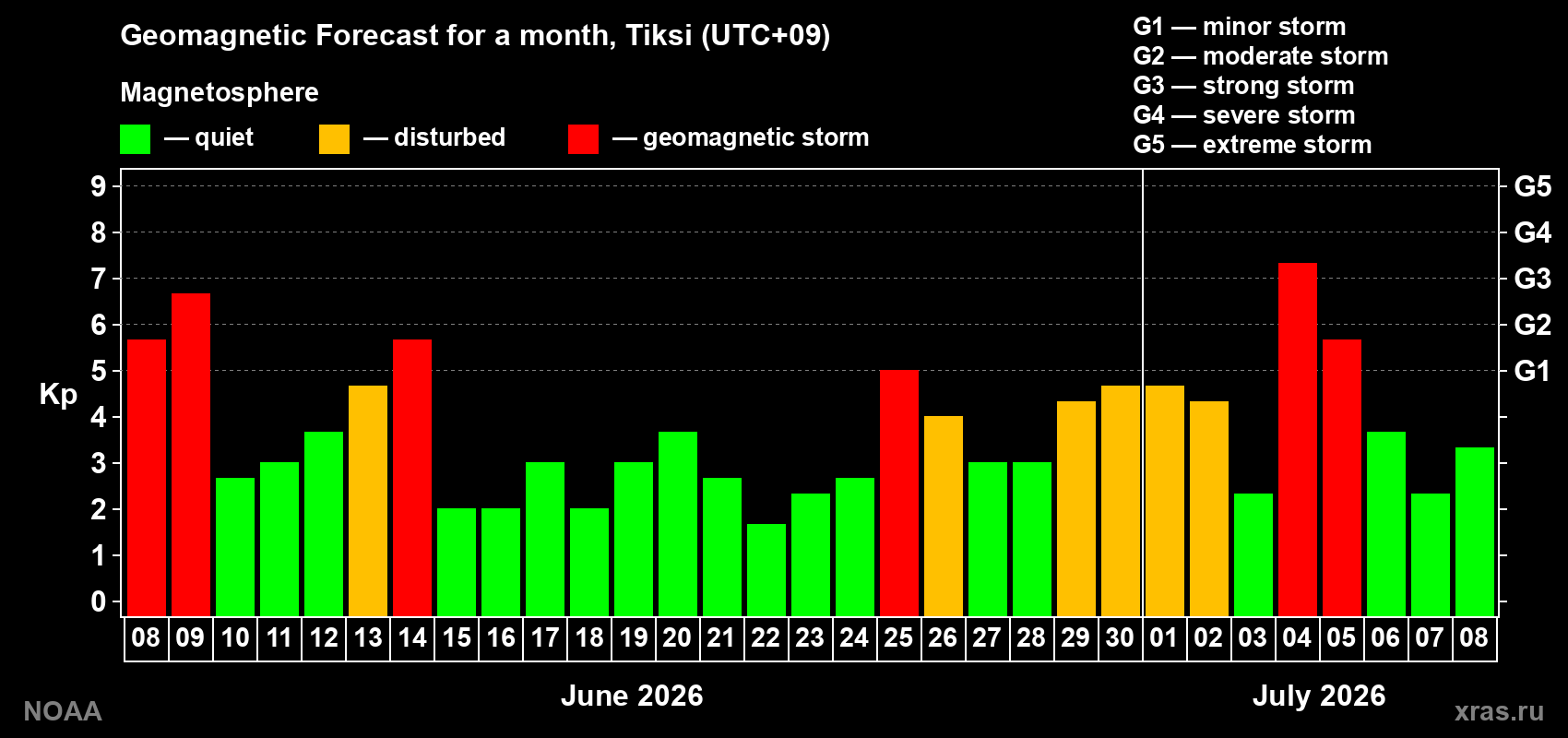 Geomagnetic Forecast for a month, Tiksi (UTC+09)

Magnetosphere

— quiet — disturbed — geomagnetic storm

G1 — minor storm
G2 — moderate storm
G3 — strong storm
G4 — severe storm
G5 — extreme storm

Kp

9 8 7 6 5 4 3 2 1 0

G5 G4 G3 G2 G1

08 09 10 11 12 13 14 15 16 17 18 19 20 21 22 23 24 25 26 27 28 29 30 01 02 03 04 05 06 07 08

June 2026

July 2026

NOAA

xras.ru